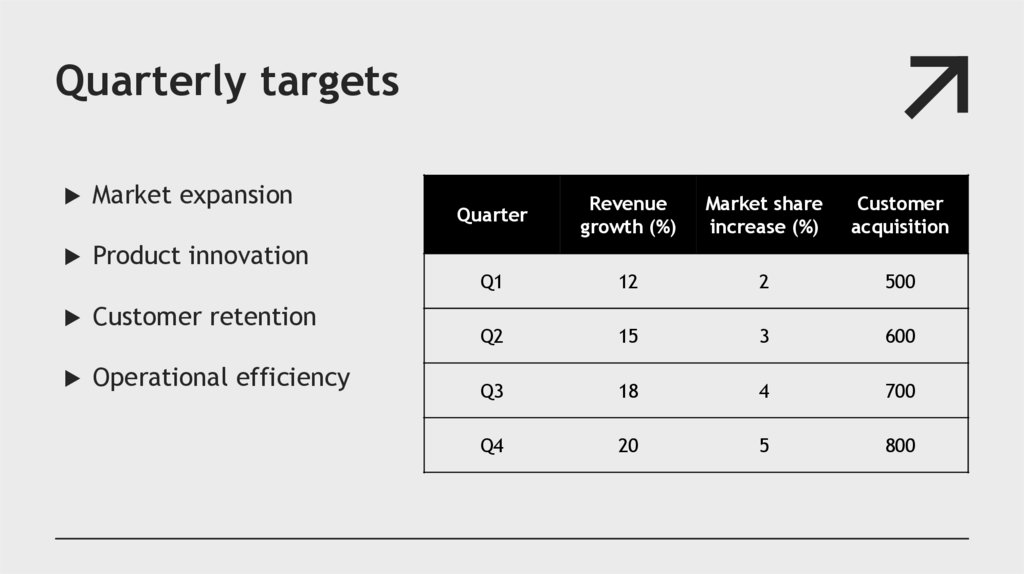 Quarterly targets

▶ Market expansion

▶ Product innovation

▶ Customer retention

▶ Operational efficiency

| Quarter | Revenue growth (%) | Market share increase (%) | Customer acquisition |
|---|---|---|---|
| Q1 | 12 | 2 | 500 |
| Q2 | 15 | 3 | 600 |
| Q3 | 18 | 4 | 700 |
| Q4 | 20 | 5 | 800 |